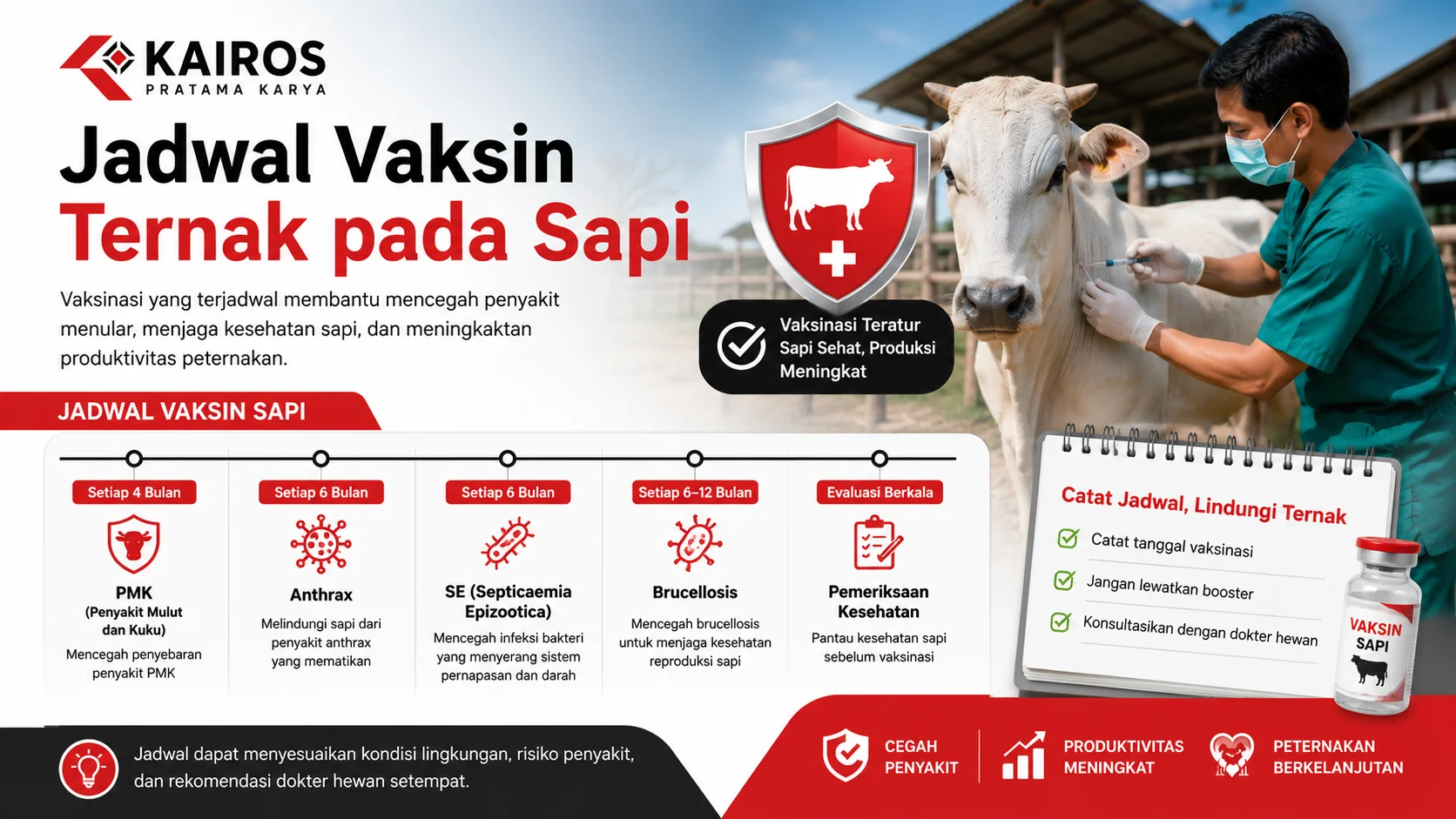 KAIROS
PRATAMA KARYA

Jadwal Vaksin
Ternak pada Sapi

Vaksinasi yang terjadwal membantu mencegah penyakit menular, menjaga kesehatan sapi, dan meningkaktan produktivitas peternakan.

Vaksinasi Teratur Sapi Sehat, Produksi Meningkat

JADWAL VAKSIN SAPI

Setiap 4 Bulan
PMK
(Penyakit Mulut dan Kuku)
Mencegah penyebaran penyakit PMK

Setiap 6 Bulan
Anthrax
Melindungi sapi dari penyakit anthrax yang mematikan

Setiap 6 Bulan
SE (Septicaemia Epizootica)
Mencegah infeksi bakteri yang menyerang sistem pernapasan dan darah

Setiap 6–12 Bulan
Brucellosis
Mencegah brucellosis untuk menjaga kesehatan reproduksi sapi

Evaluasi Berkala
Pemeriksaan Kesehatan
Pantau kesehatan sapi sebelum vaksinasi

Catat Jadwal, Lindungi Ternak
Catat tanggal vaksinasi
Jangan lewatkan booster
Konsultasikan dengan dokter hewan

VAKSIN SAPI

Jadwal dapat menyesuaikan kondisi lingkungan, risiko penyakit, dan rekomendasi dokter hewan setempat.

CEGAH PENYAKIT
PRODUKTIVITAS MENINGKAT
PETERNAKAN BERKELANJUTAN